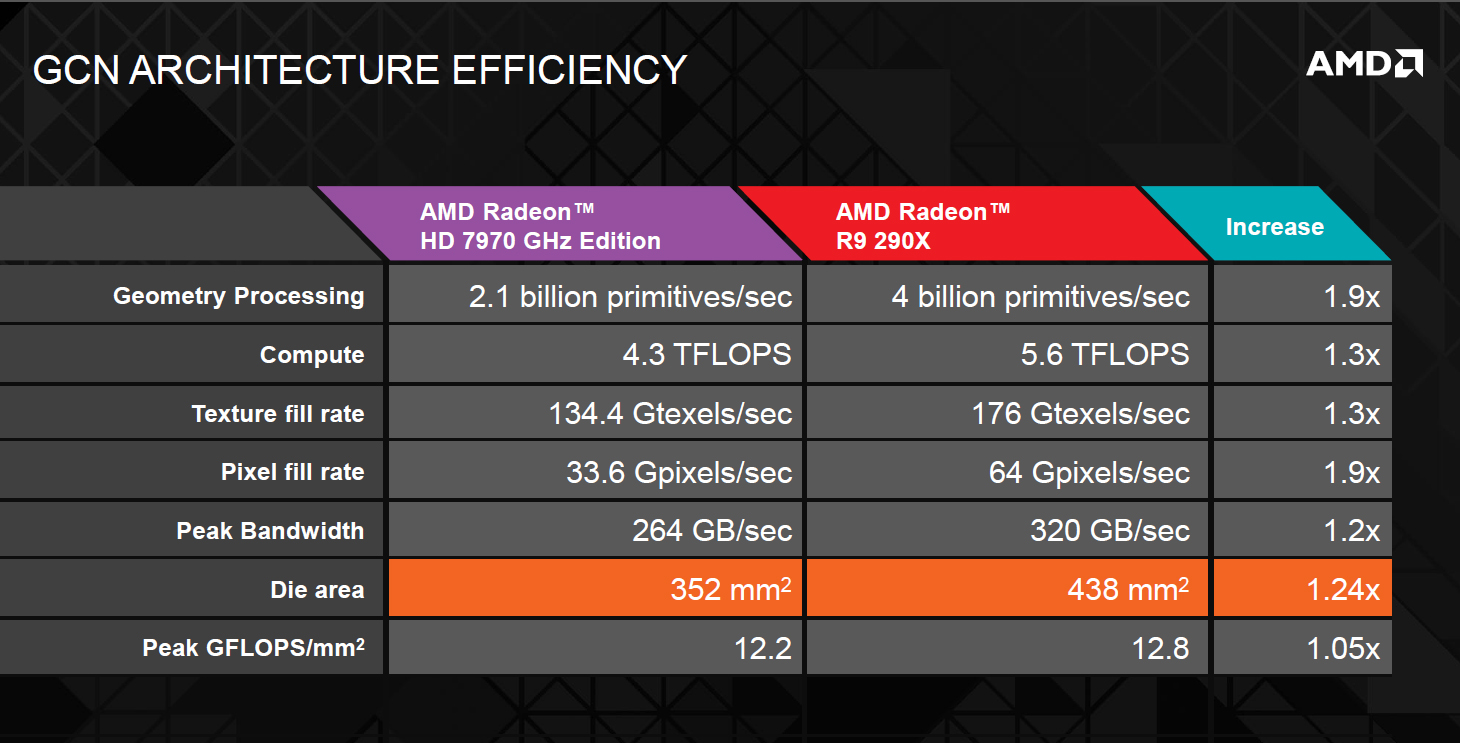 GCN ARCHITECTURE EFFICIENCY

AMD

| | AMD Radeon™ HD 7970 GHz Edition | AMD Radeon™ R9 290X | Increase |
|---|---|---|---|
| Geometry Processing | 2.1 billion primitives/sec | 4 billion primitives/sec | 1.9x |
| Compute | 4.3 TFLOPS | 5.6 TFLOPS | 1.3x |
| Texture fill rate | 134.4 Gtexels/sec | 176 Gtexels/sec | 1.3x |
| Pixel fill rate | 33.6 Gpixels/sec | 64 Gpixels/sec | 1.9x |
| Peak Bandwidth | 264 GB/sec | 320 GB/sec | 1.2x |
| Die area | 352 $mm^2$ | 438 $mm^2$ | 1.24x |
| Peak GFLOPS/$mm^2$ | 12.2 | 12.8 | 1.05x |